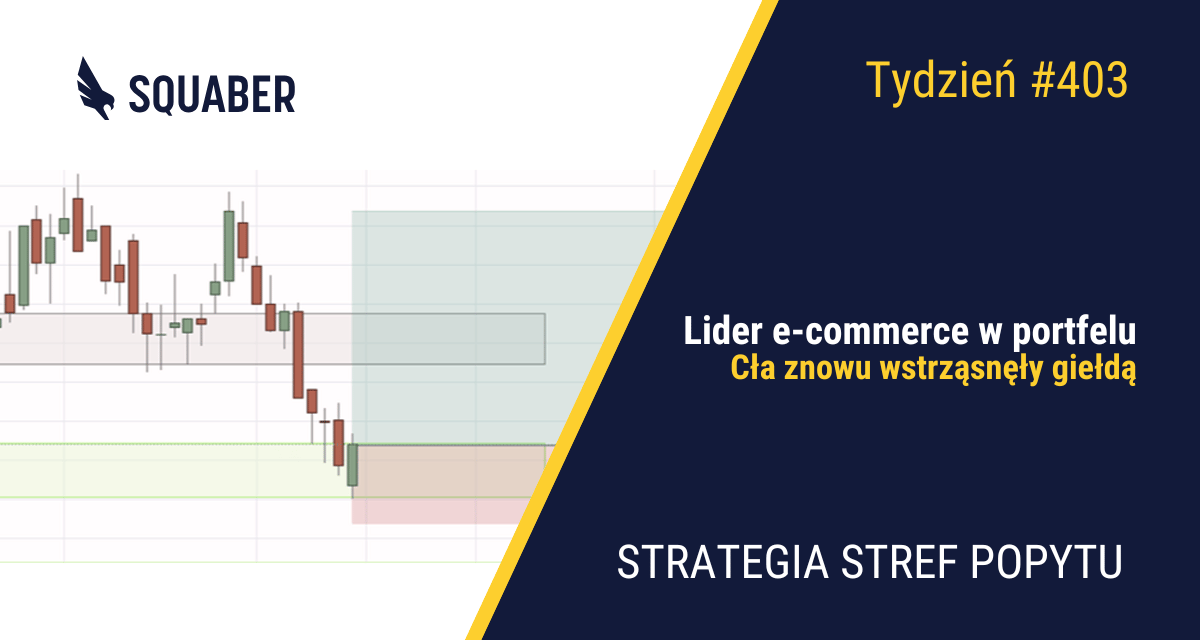 SQUABER

Tydzień #403

Lider e-commerce w portfelu
Cła znowu wstrząsnęły giełdą

STRATEGIA STREF POPYTU